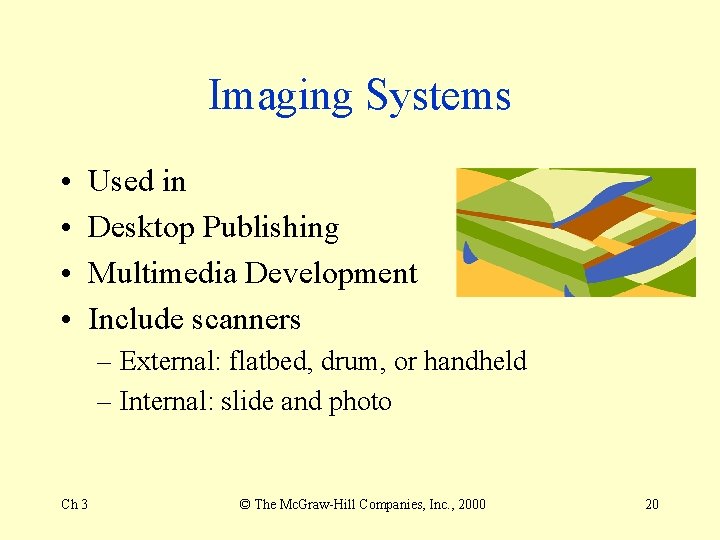 Imaging Systems

• Used in
• Desktop Publishing
• Multimedia Development
• Include scanners
– External: flatbed, drum, or handheld
– Internal: slide and photo

Ch 3

© The McGraw-Hill Companies, Inc., 2000

20